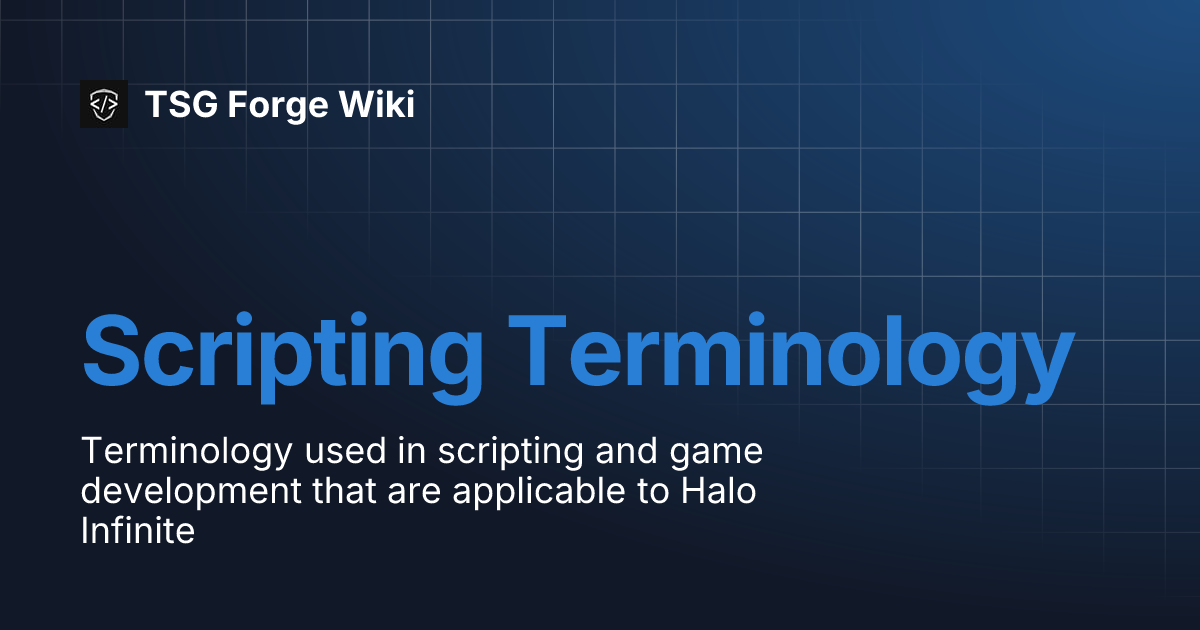 TSG Forge Wiki

Scripting Terminology

Terminology used in scripting and game development that are applicable to Halo Infinite